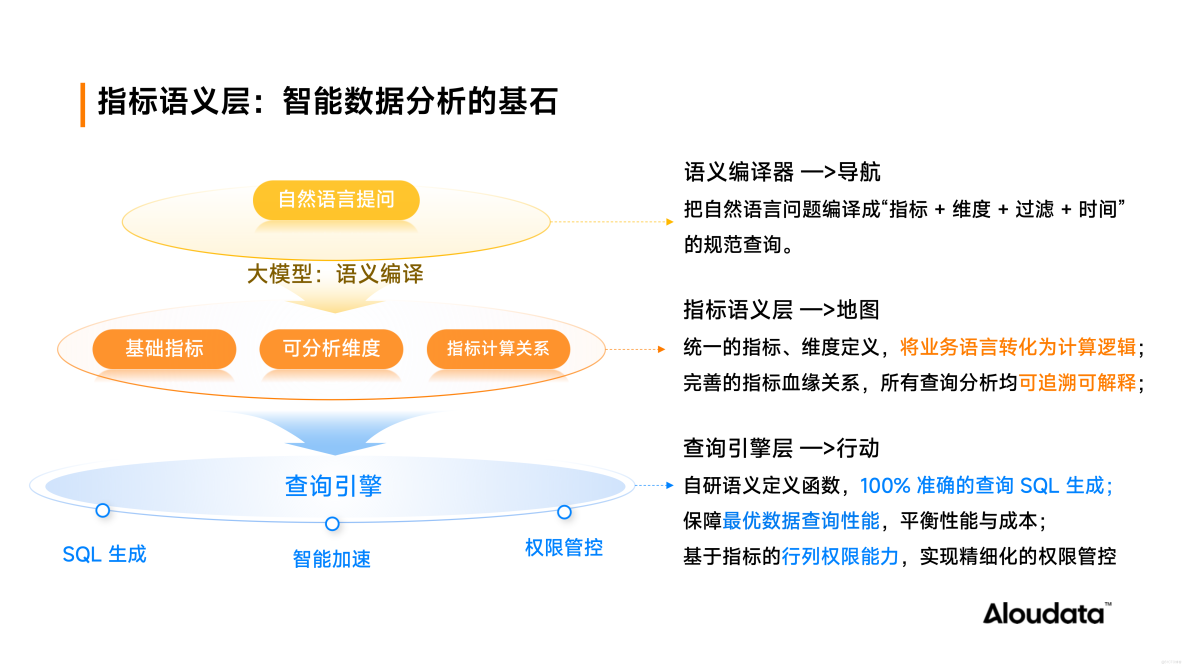 指标语义层：智能数据分析的基石

自然语言提问

大模型：语义编译

基础指标
可分析维度
指标计算关系

查询引擎

SQL 生成
智能加速
权限管控

语义编译器 —>导航
把自然语言问题编译成“指标 + 维度 + 过滤 + 时间”的规范查询。

指标语义层 —>地图
统一的指标、维度定义，将业务语言转化为计算逻辑；
完善的指标血缘关系，所有查询分析均可追溯可解释；

查询引擎层 —>行动
自研语义定义函数，100% 准确的查询 SQL 生成；
保障最优数据查询性能，平衡性能与成本；
基于指标的行列权限能力，实现精细化的权限管控

Aloudata™